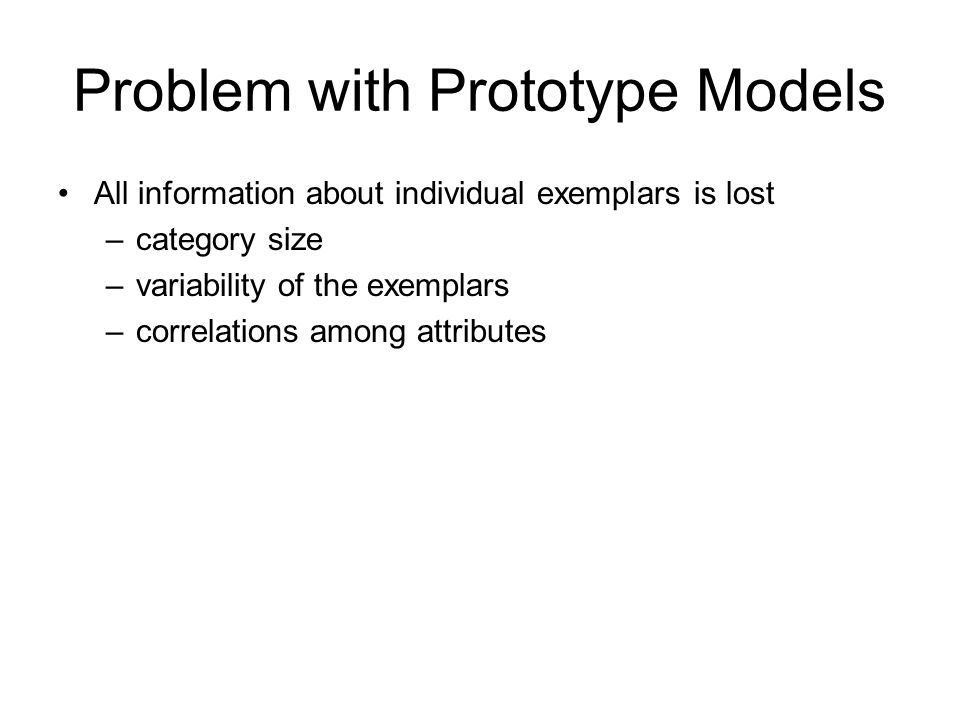 Problem with Prototype Models

• All information about individual exemplars is lost
– category size
– variability of the exemplars
– correlations among attributes